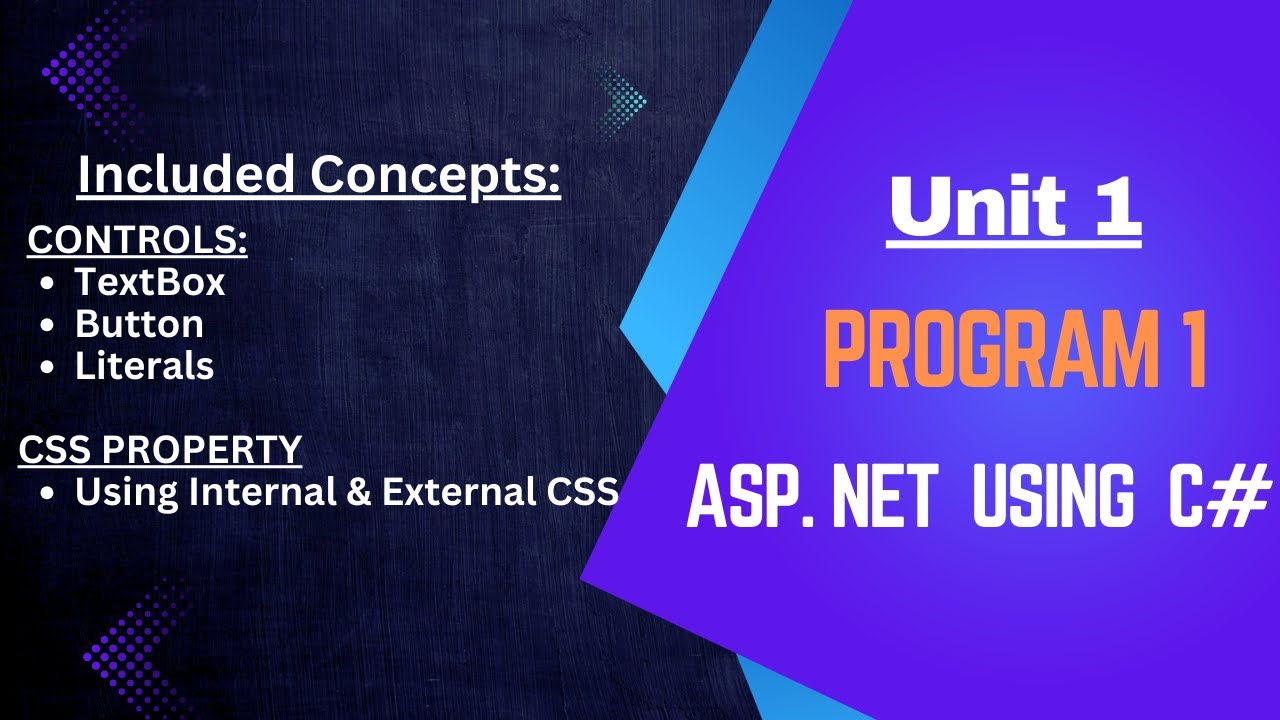 Included Concepts:

CONTROLS:
• TextBox
• Button
• Literals

CSS PROPERTY
• Using Internal & External CSS

Unit 1

PROGRAM 1

ASP. NET USING C#